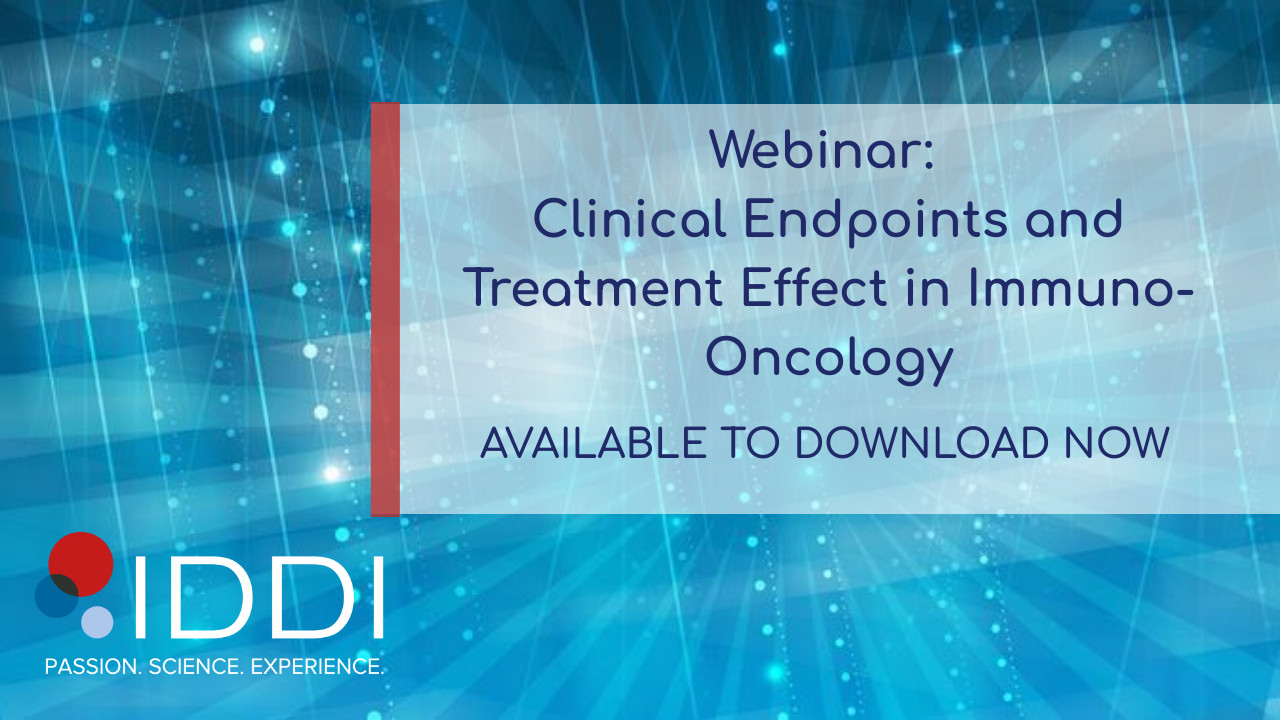 Webinar:
Clinical Endpoints and Treatment Effect in Immuno-Oncology

AVAILABLE TO DOWNLOAD NOW

IDDI
PASSION. SCIENCE. EXPERIENCE.